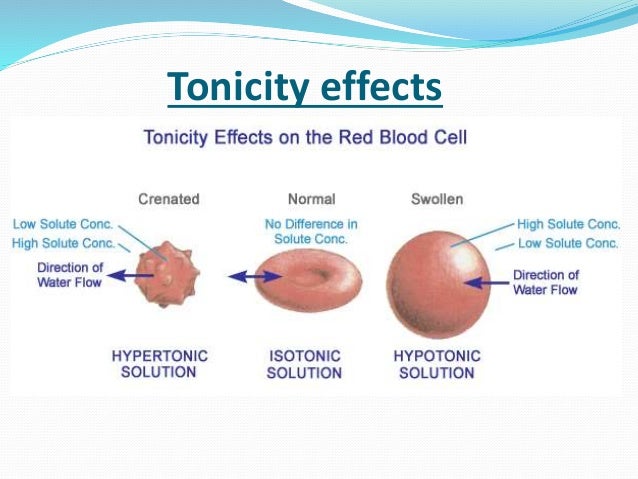 Tonicity effects

Tonicity Effects on the Red Blood Cell

Crenated

Low Solute Conc.

High Solute Conc.

Direction of Water Flow

HYPERTONIC SOLUTION

Normal

No Difference in Solute Conc.

ISOTONIC SOLUTION

Swollen

High Solute Conc.

Low Solute Conc.

Direction of Water Flow

HYPOTONIC SOLUTION